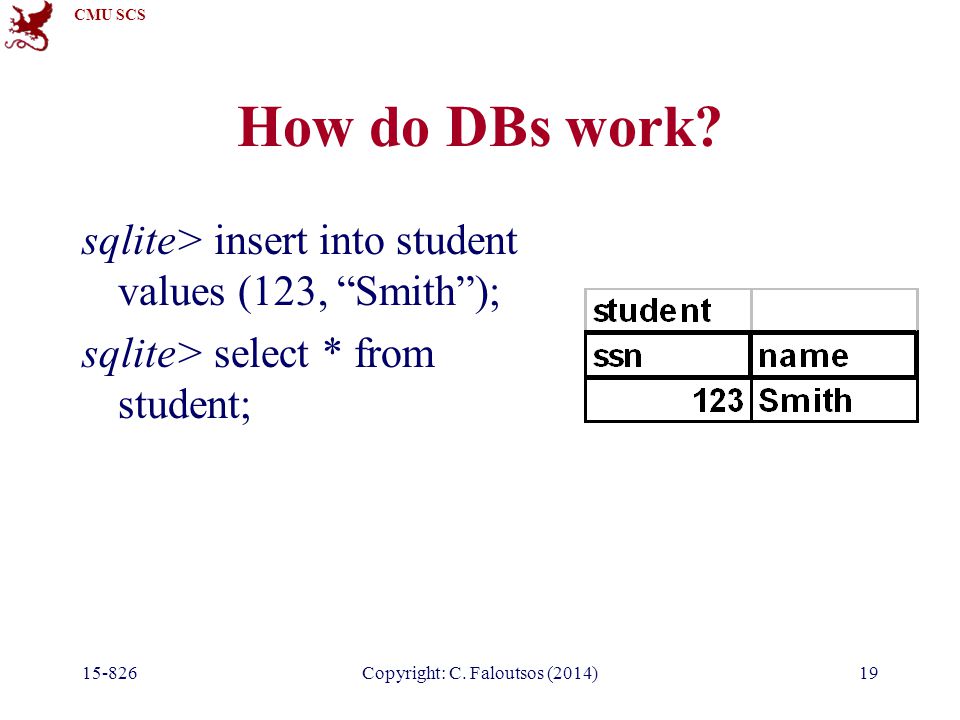 CMU SCS

How do DBs work?

sqlite> insert into student values (123, “Smith”);

sqlite> select * from student;

| student | |
|---|---|
| ssn | name |
| 123 | Smith |

15-826 Copyright: C. Faloutsos (2014) 19